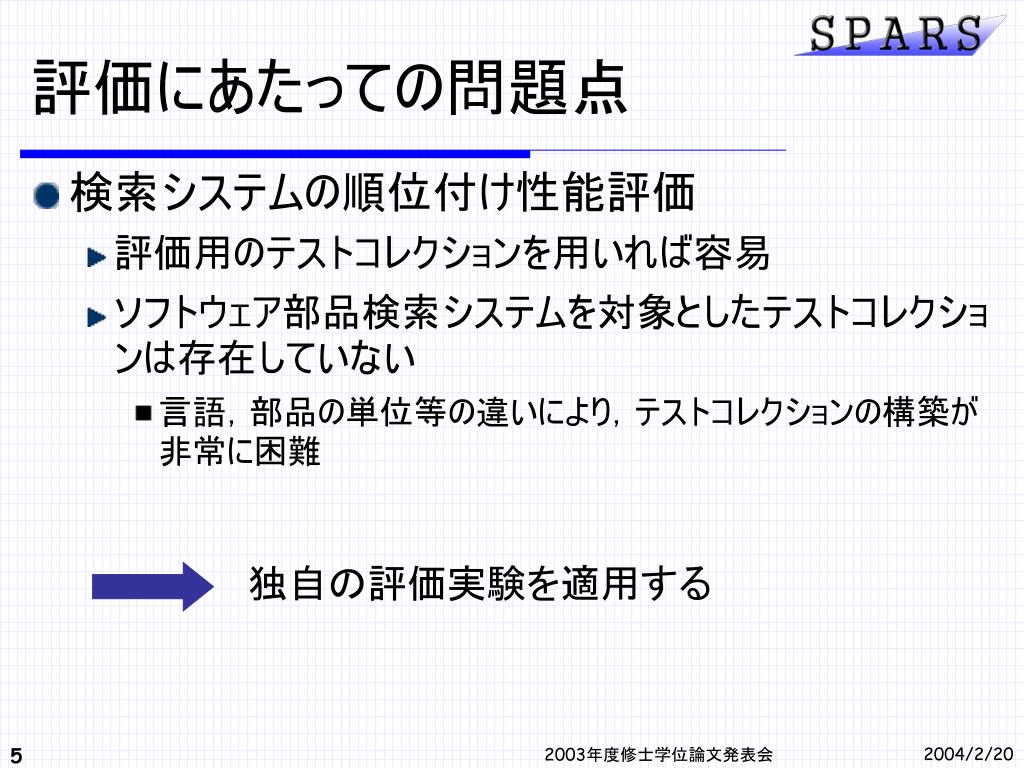 SPARS

評価にあたっての問題点

検索システムの順位付け性能評価

評価用のテストコレクションを用いれば容易

ソフトウェア部品検索システムを対象としたテストコレクションは存在していない

言語，部品の単位等の違いにより，テストコレクションの構築が非常に困難

独自の評価実験を適用する

5

2003年度修士学位論文発表会

2004/2/20